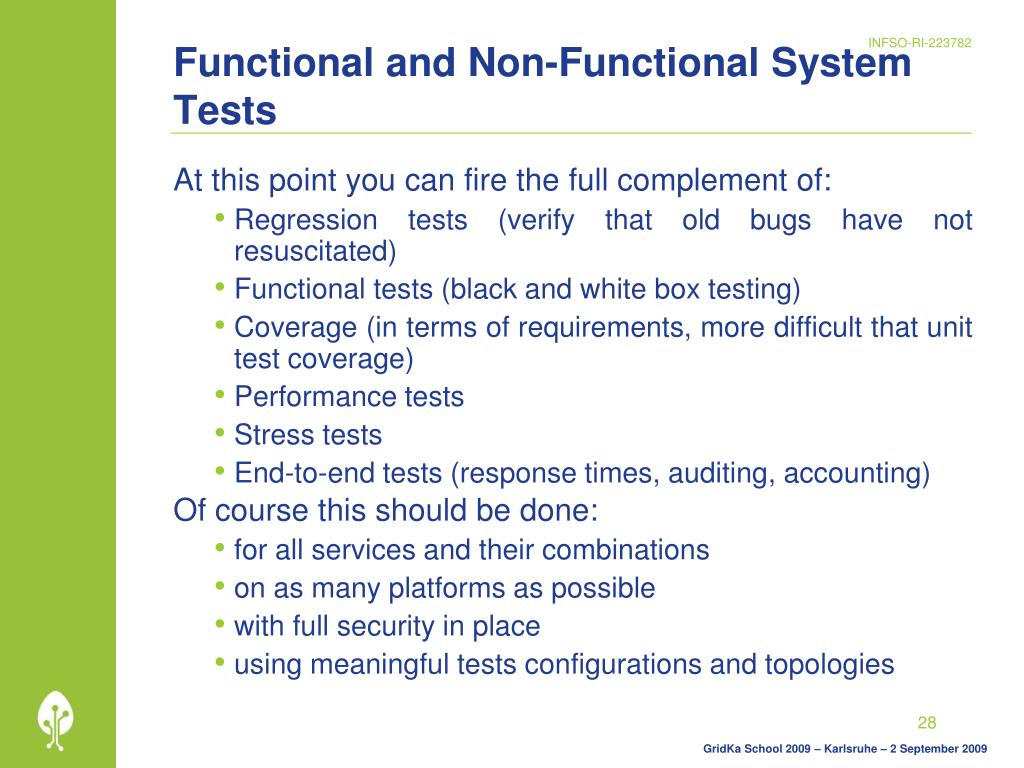 INFSO-RI-223782

Functional and Non-Functional System Tests

At this point you can fire the full complement of:

• Regression tests (verify that old bugs have not resuscitated)
• Functional tests (black and white box testing)
• Coverage (in terms of requirements, more difficult that unit test coverage)
• Performance tests
• Stress tests
• End-to-end tests (response times, auditing, accounting)

Of course this should be done:

• for all services and their combinations
• on as many platforms as possible
• with full security in place
• using meaningful tests configurations and topologies

28

GridKa School 2009 – Karlsruhe – 2 September 2009